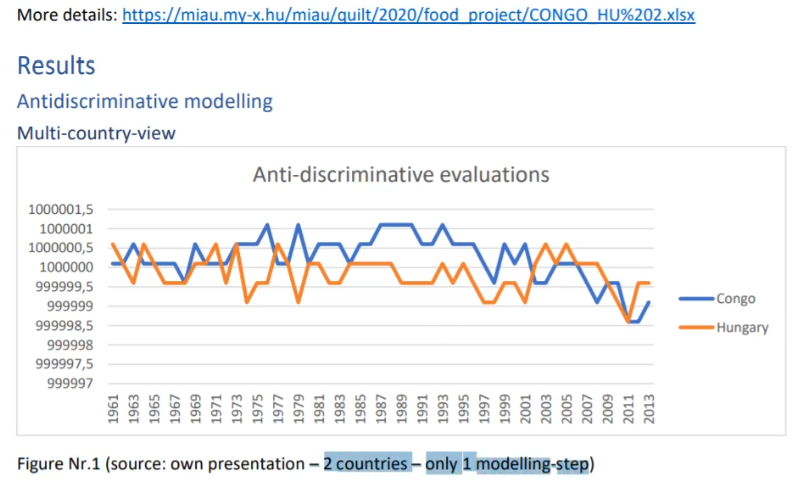 More details: https://miau.my-x.hu/miau/quilt/2020/food_project/CONGO_HU%202.xlsx

Results

Antidiscriminative modelling

Multi-country-view

Anti-discriminative evaluations

1000001,5
1000001
1000000,5
1000000
999999,5
999999
999998,5
999998
999997,5
999997

1961 1963 1965 1967 1969 1971 1973 1975 1977 1979 1981 1983 1985 1987 1989 1991 1993 1995 1997 1999 2001 2003 2005 2007 2009 2011 2013

Congo
Hungary

Figure Nr.1 (source: own presentation – 2 countries – only 1 modelling-step)